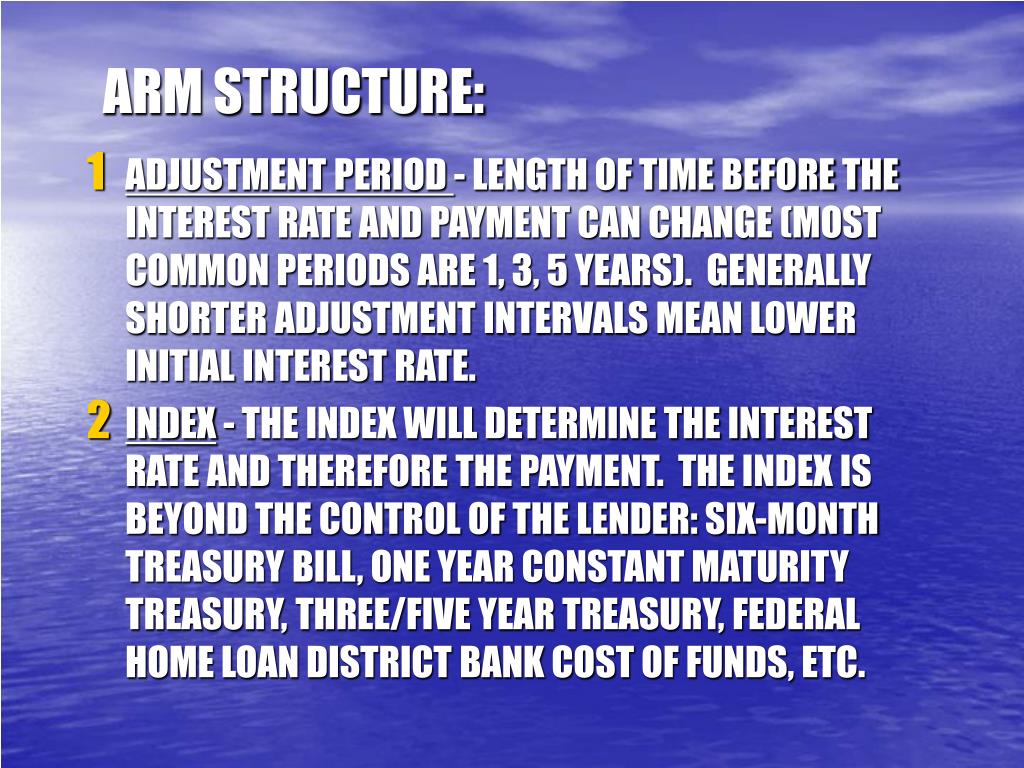 ARM STRUCTURE:

1 ADJUSTMENT PERIOD - LENGTH OF TIME BEFORE THE INTEREST RATE AND PAYMENT CAN CHANGE (MOST COMMON PERIODS ARE 1, 3, 5 YEARS). GENERALLY SHORTER ADJUSTMENT INTERVALS MEAN LOWER INITIAL INTEREST RATE.

2 INDEX - THE INDEX WILL DETERMINE THE INTEREST RATE AND THEREFORE THE PAYMENT. THE INDEX IS BEYOND THE CONTROL OF THE LENDER: SIX-MONTH TREASURY BILL, ONE YEAR CONSTANT MATURITY TREASURY, THREE/FIVE YEAR TREASURY, FEDERAL HOME LOAN DISTRICT BANK COST OF FUNDS, ETC.